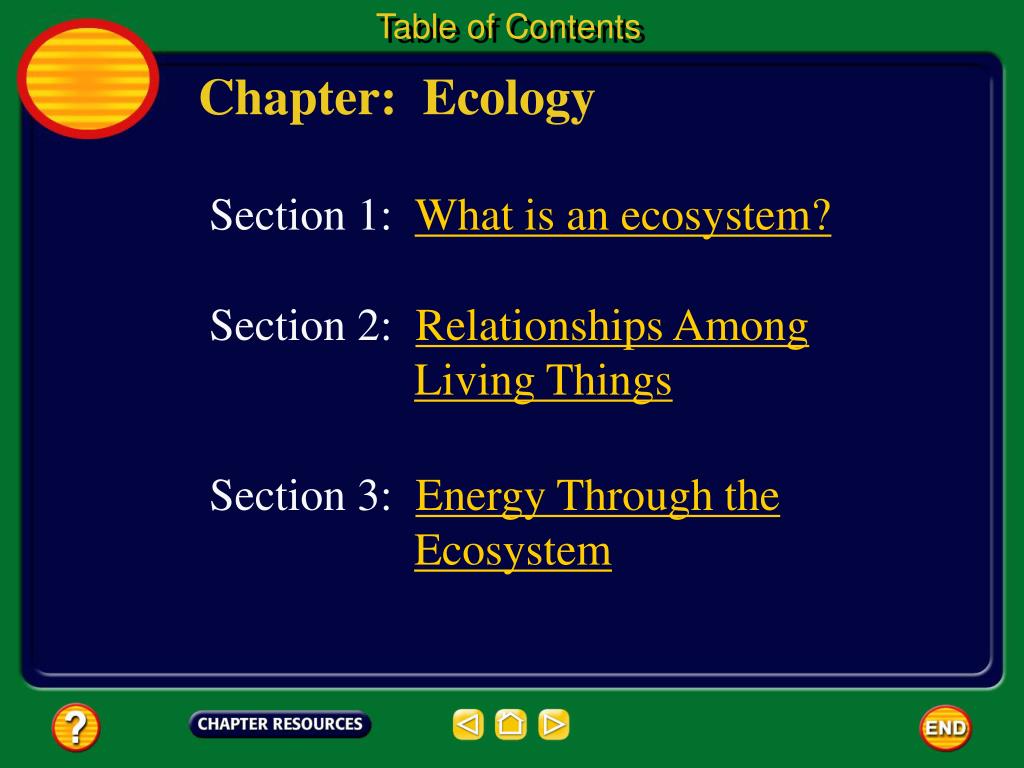 Table of Contents

Chapter: Ecology

Section 1: What is an ecosystem?

Section 2: Relationships Among Living Things

Section 3: Energy Through the Ecosystem

?

CHAPTER RESOURCES

END